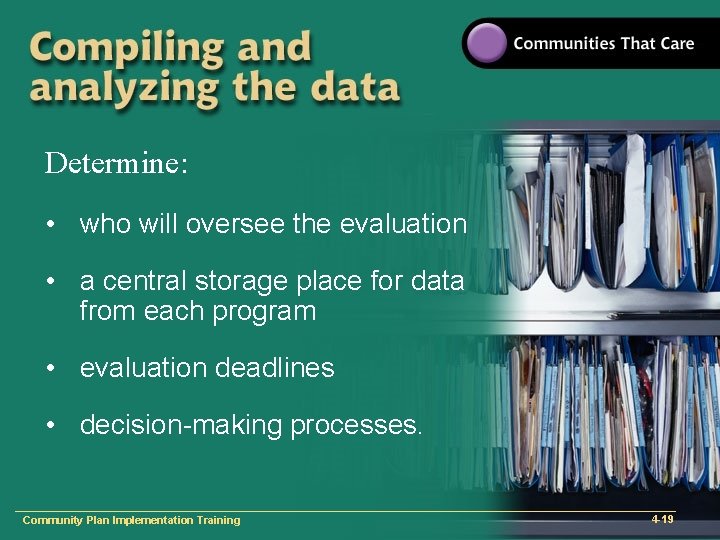 Compiling and analyzing the data

Communities That Care

Determine:

• who will oversee the evaluation

• a central storage place for data from each program

• evaluation deadlines

• decision-making processes.

Community Plan Implementation Training

4-19